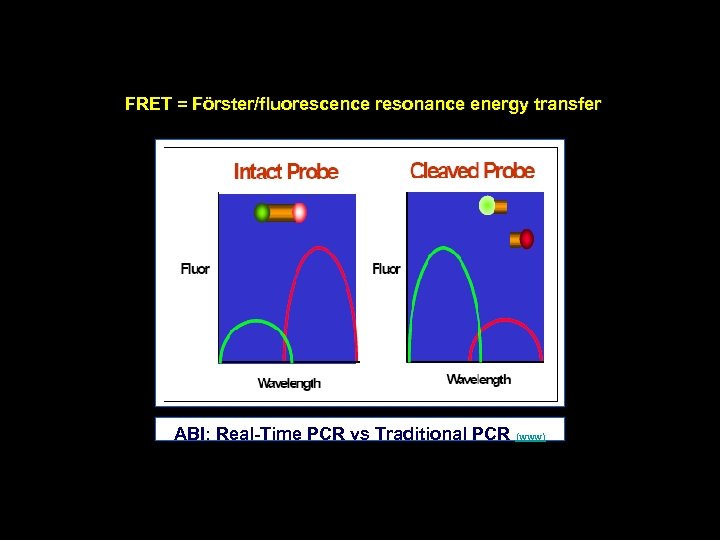 FRET = Förster/fluorescence resonance energy transfer

Intact Probe

Fluor

Wavelength

Cleaved Probe

Fluor

Wavelength

ABI: Real-Time PCR vs Traditional PCR (www)